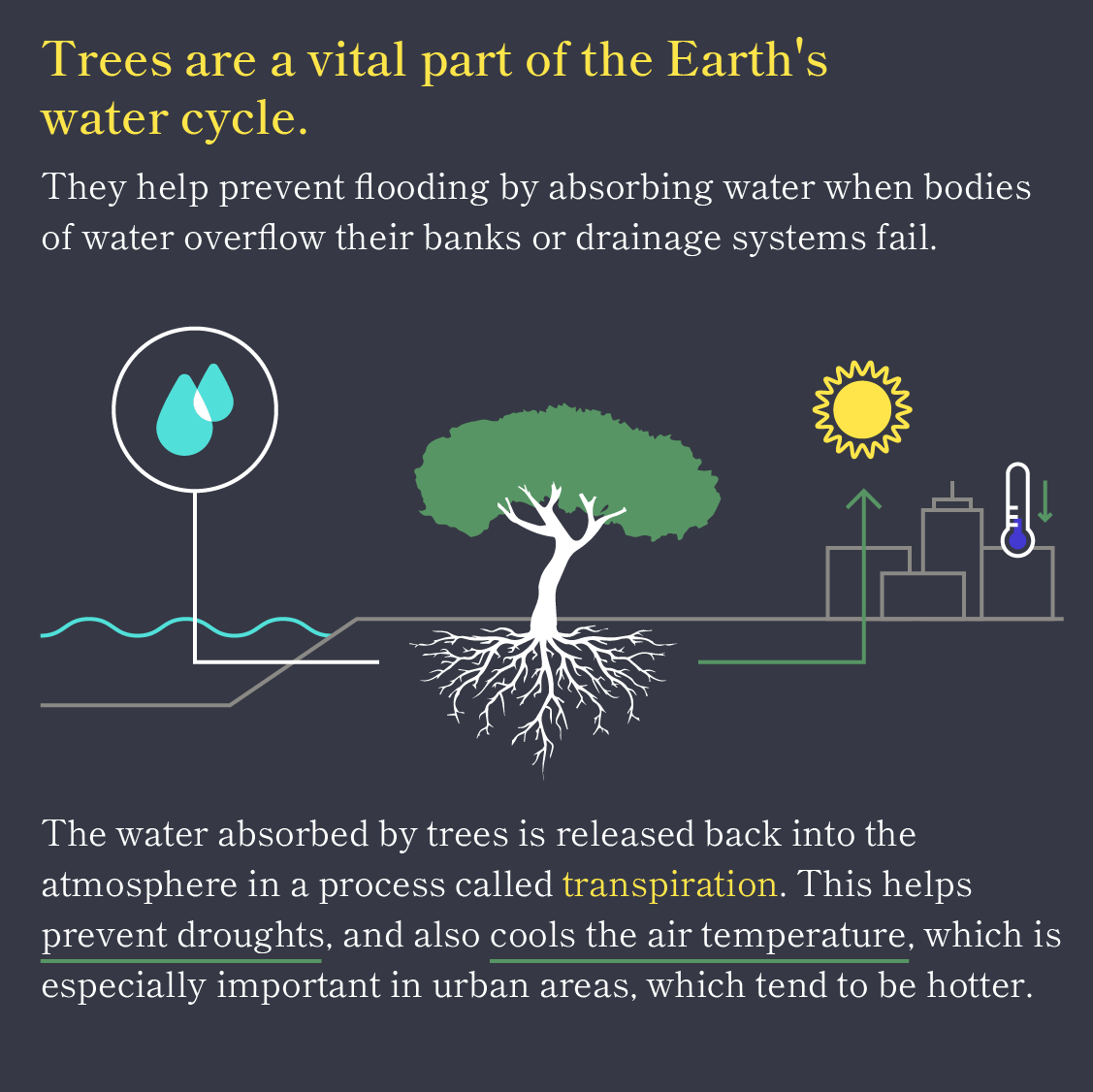 Trees are a vital part of the Earth's water cycle.

They help prevent flooding by absorbing water when bodies of water overflow their banks or drainage systems fail.

The water absorbed by trees is released back into the atmosphere in a process called transpiration. This helps prevent droughts, and also cools the air temperature, which is especially important in urban areas, which tend to be hotter.